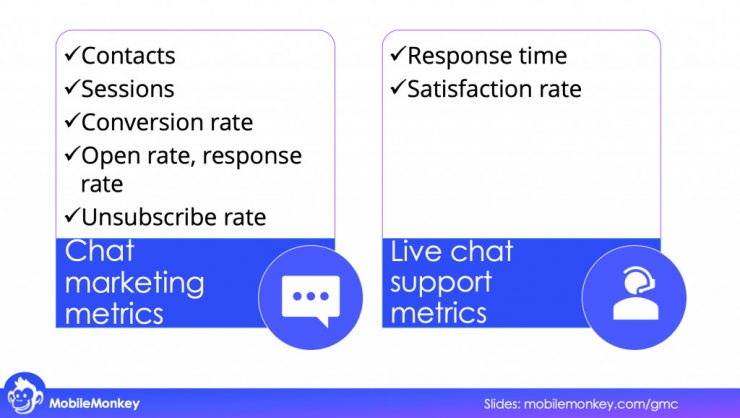 ✓Contacts
✓Sessions
✓Conversion rate
✓Open rate, response rate
✓Unsubscribe rate

Chat marketing metrics

✓Response time
✓Satisfaction rate

Live chat support metrics

MobileMonkey

Slides: mobilemonkey.com/gmc